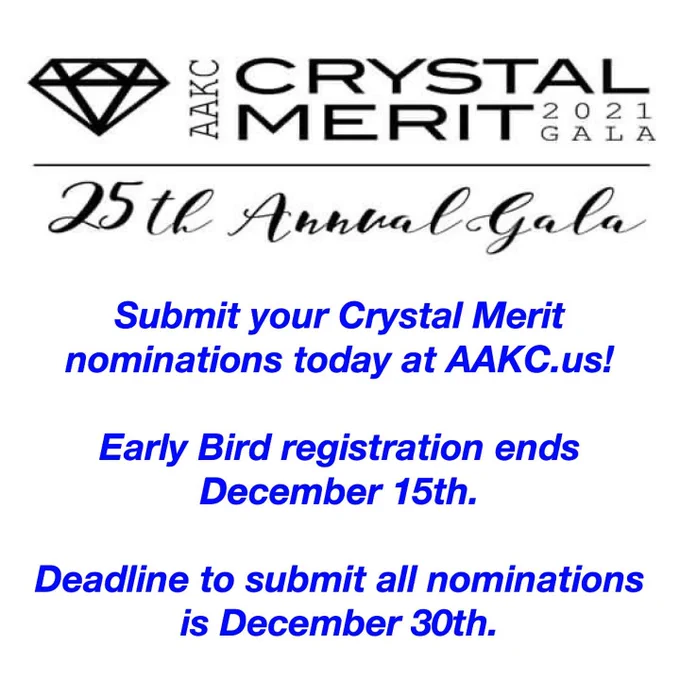 AAKC CRYSTAL MERIT 2021 GALA

25th Annual Gala

Submit your Crystal Merit nominations today at AAKC.us!

Early Bird registration ends December 15th.

Deadline to submit all nominations is December 30th.